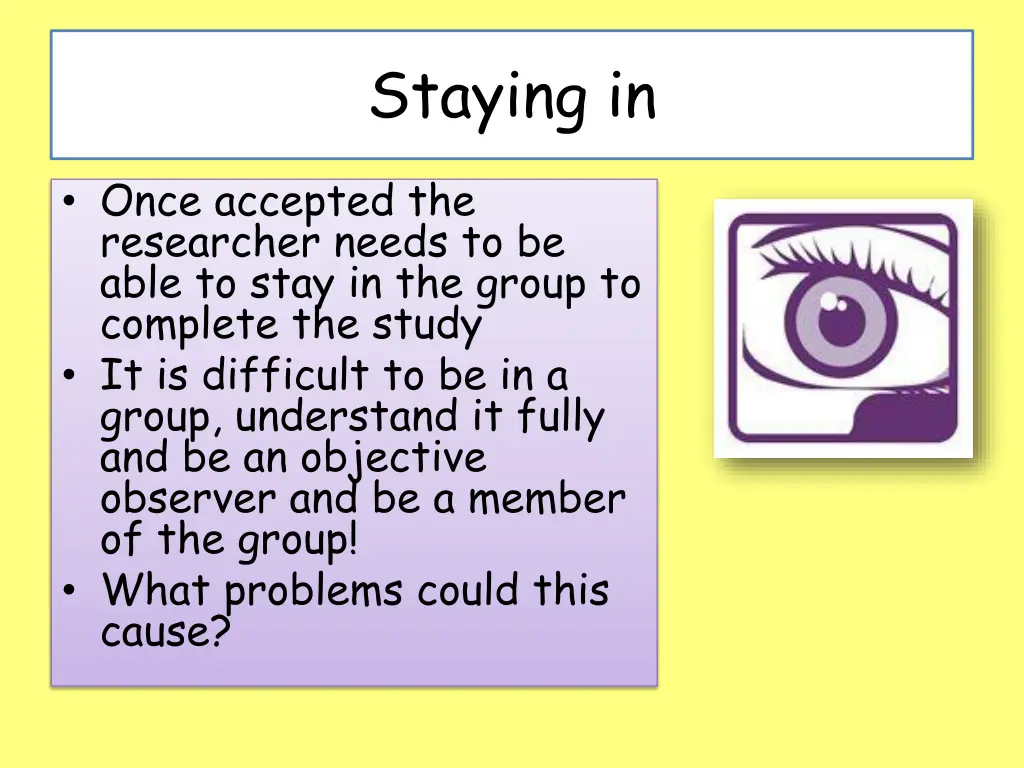 Staying in

• Once accepted the researcher needs to be able to stay in the group to complete the study
• It is difficult to be in a group, understand it fully and be an objective observer and be a member of the group!
• What problems could this cause?